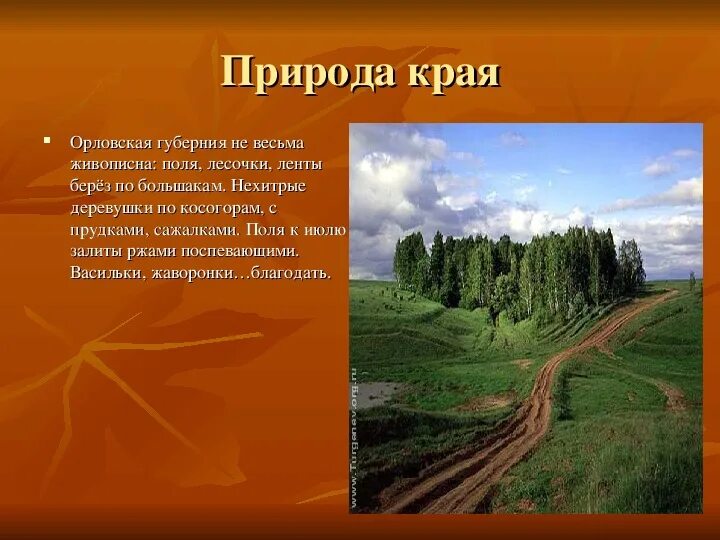 Природа края

Орловская губерния не весьма живописна: поля, лесочки, ленты берёз по большакам. Нехитрые деревушки по косогорам, с прудками, сажалками. Поля к июлю залиты ржами поспевающими. Васильки, жаворонки…благодать.

www.Turgenev.org.ru